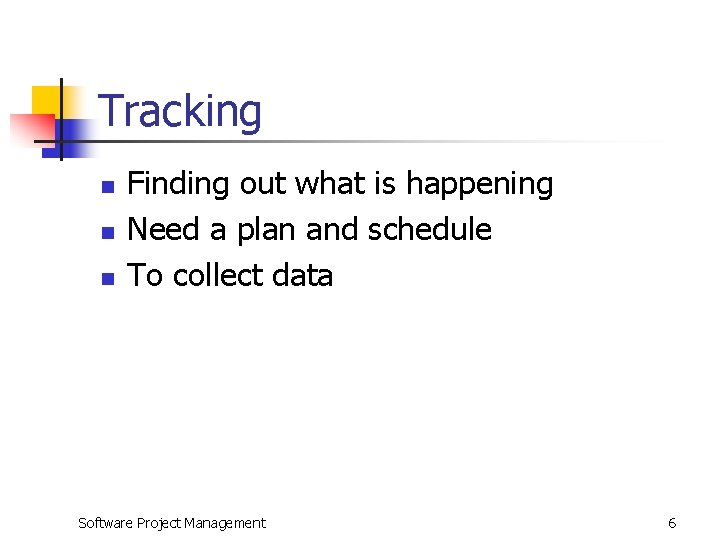 Tracking

- Finding out what is happening
- Need a plan and schedule
- To collect data

Software Project Management

6